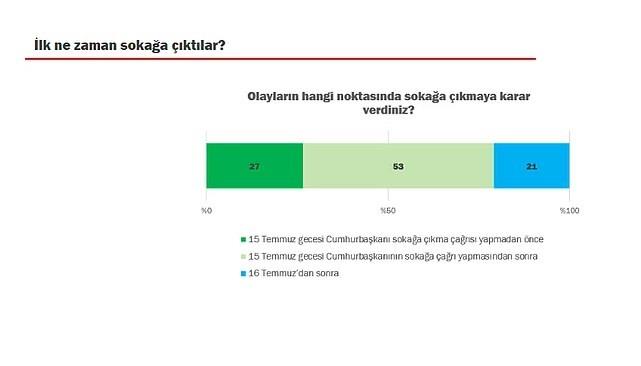 İlk ne zaman sokağa çıktılar?

Olayların hangi noktasında sokağa çıkmaya karar verdiniz?

27
53
21

%0
%50
%100

15 Temmuz gecesi Cumhurbaşkanı sokağa çıkma çağrısı yapmadan önce
15 Temmuz gecesi Cumhurbaşkanının sokağa çağrı yapmasından sonra
16 Temmuz'dan sonra